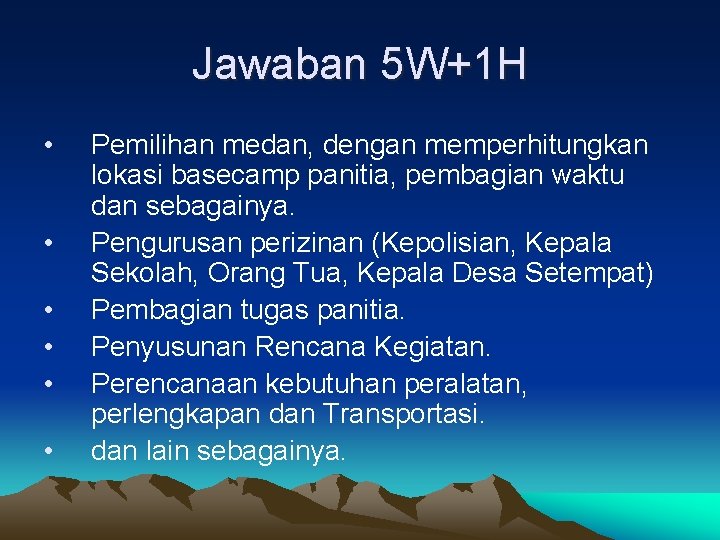 Jawaban 5W+1H

• Pemilihan medan, dengan memperhitungkan lokasi basecamp panitia, pembagian waktu dan sebagainya.
• Pengurusan perizinan (Kepolisian, Kepala Sekolah, Orang Tua, Kepala Desa Setempat)
• Pembagian tugas panitia.
• Penyusunan Rencana Kegiatan.
• Perencanaan kebutuhan peralatan, perlengkapan dan Transportasi.
• dan lain sebagainya.